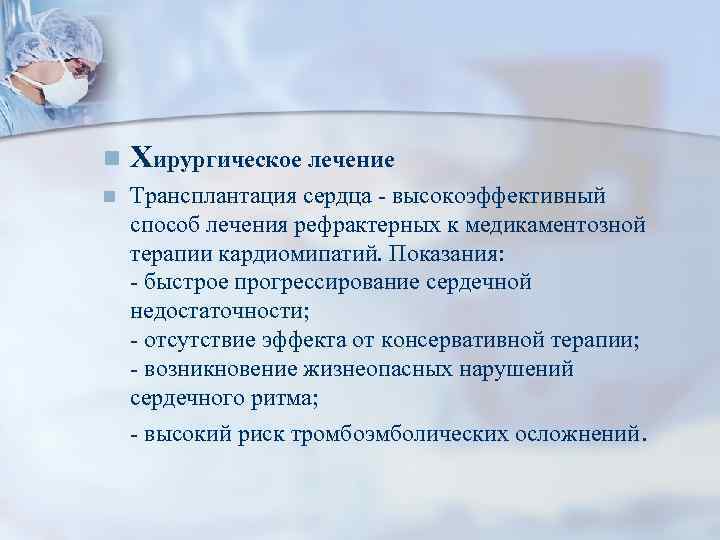 Хирургическое лечение

Трансплантация сердца - высокоэффективный способ лечения рефрактерных к медикаментозной терапии кардиомипатий. Показания:
- быстрое прогрессирование сердечной недостаточности;
- отсутствие эффекта от консервативной терапии;
- возникновение жизнеопасных нарушений сердечного ритма;
- высокий риск тромбоэмболических осложнений.